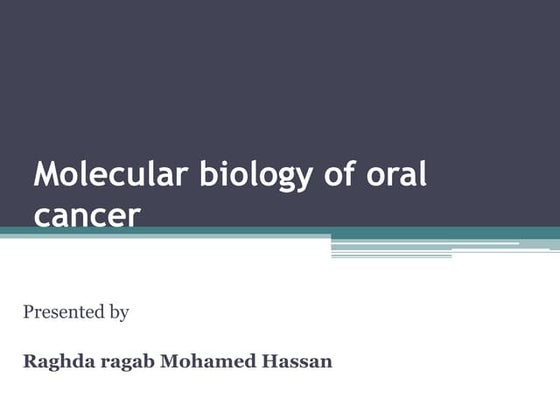 Molecular biology of oral cancer

Presented by

Raghda ragab Mohamed Hassan